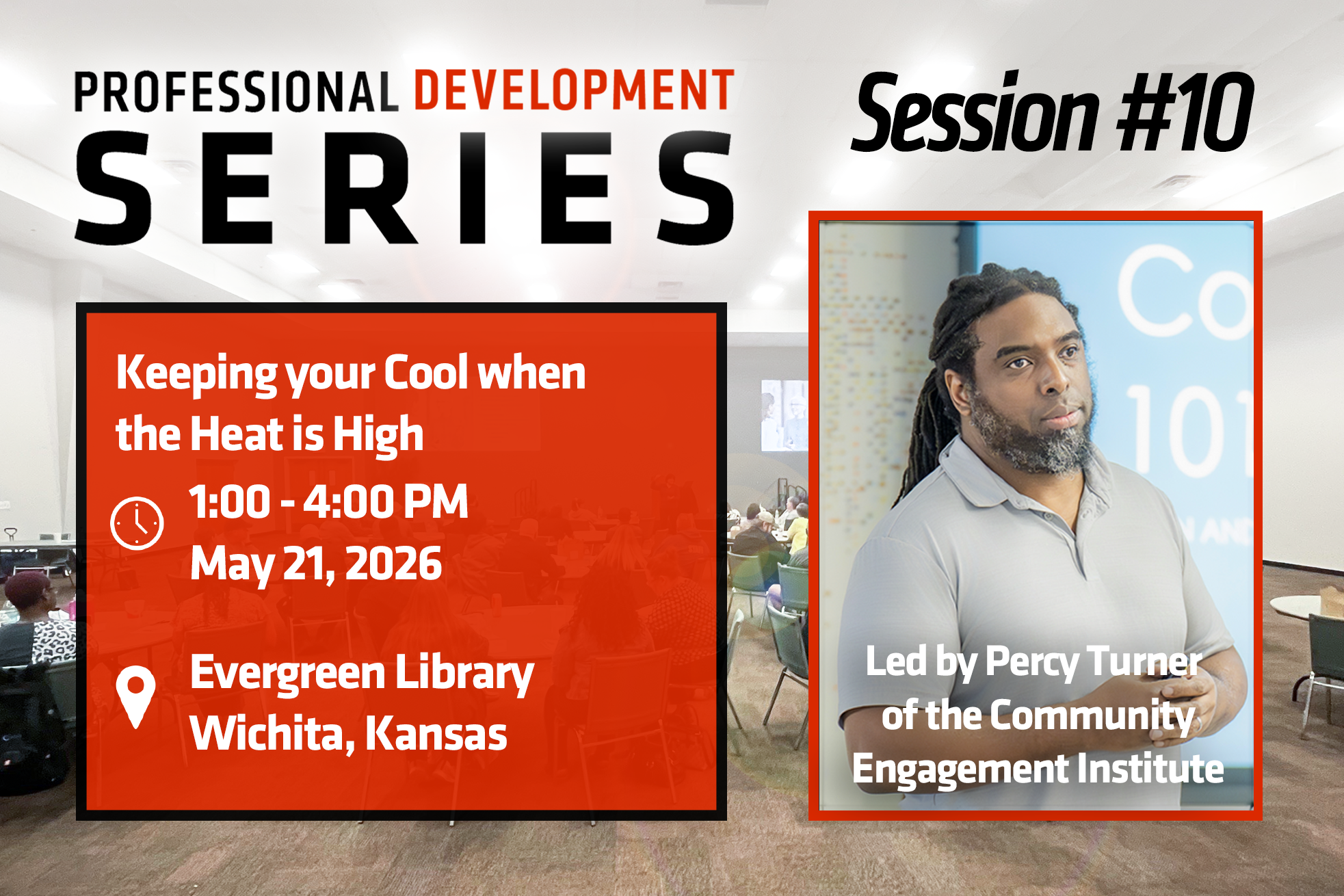 PROFESSIONAL DEVELOPMENT
SERIES

Session #10

Keeping your Cool when the Heat is High

1:00 - 4:00 PM
May 21, 2026

Evergreen Library
Wichita, Kansas

Co
101

Led by Percy Turner of the Community Engagement Institute